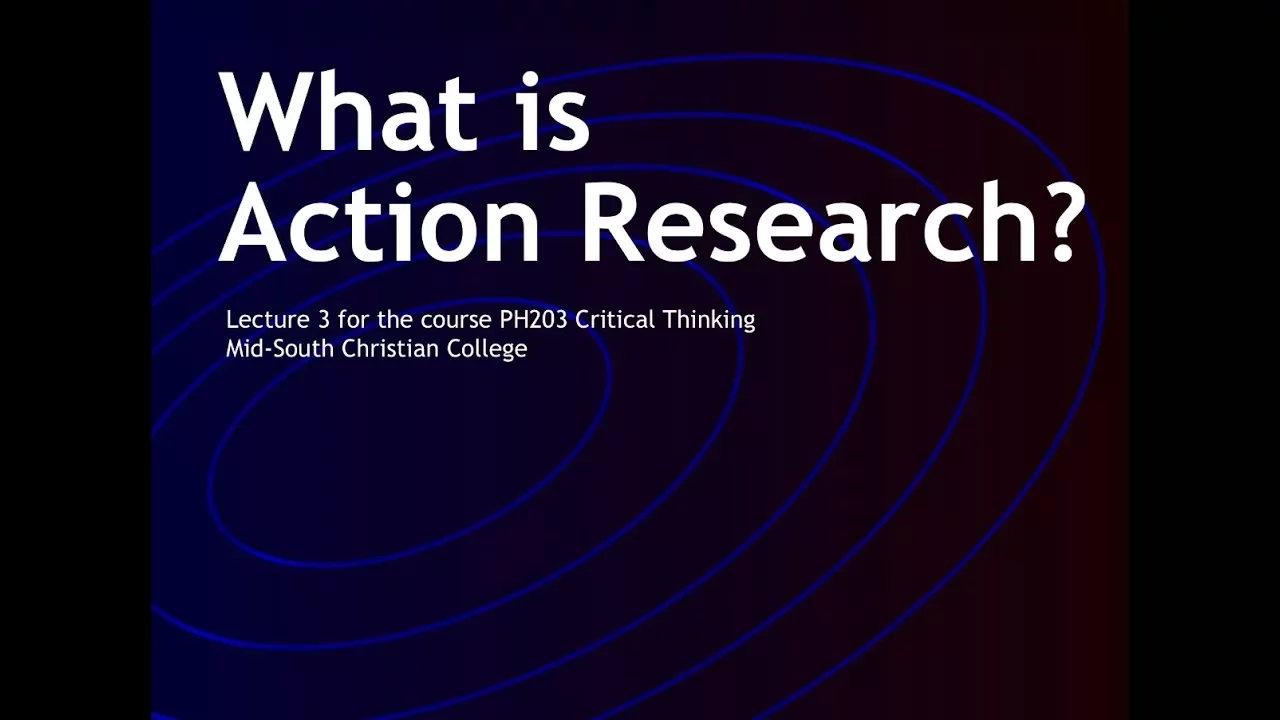 What is Action Research?

Lecture 3 for the course PH203 Critical Thinking
Mid-South Christian College